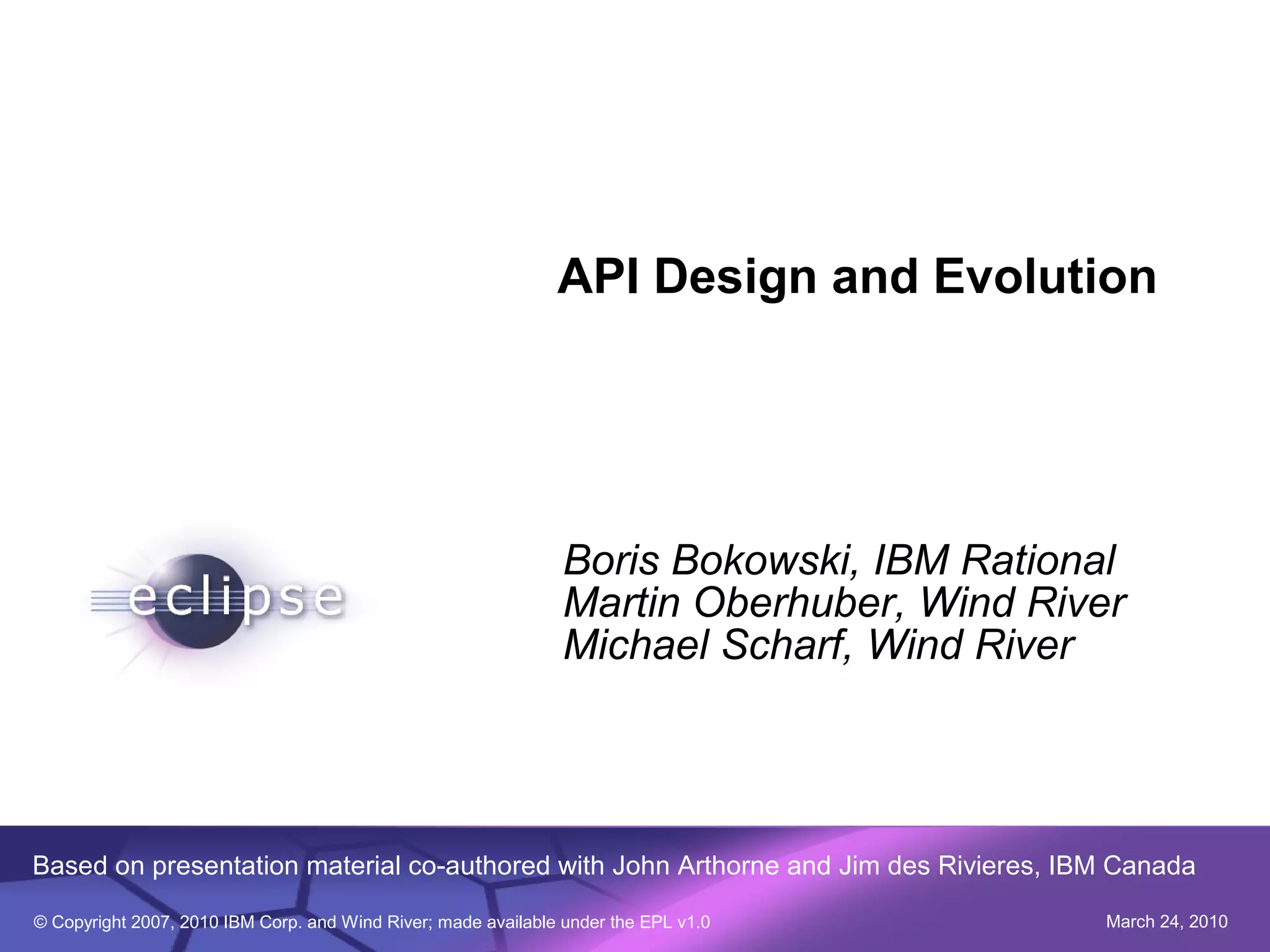 API Design and Evolution

eclipse

Boris Bokowski, IBM Rational
Martin Oberhuber, Wind River
Michael Scharf, Wind River

Based on presentation material co-authored with John Arthorne and Jim des Rivieres, IBM Canada

© Copyright 2007, 2010 IBM Corp. and Wind River; made available under the EPL v1.0

March 24, 2010